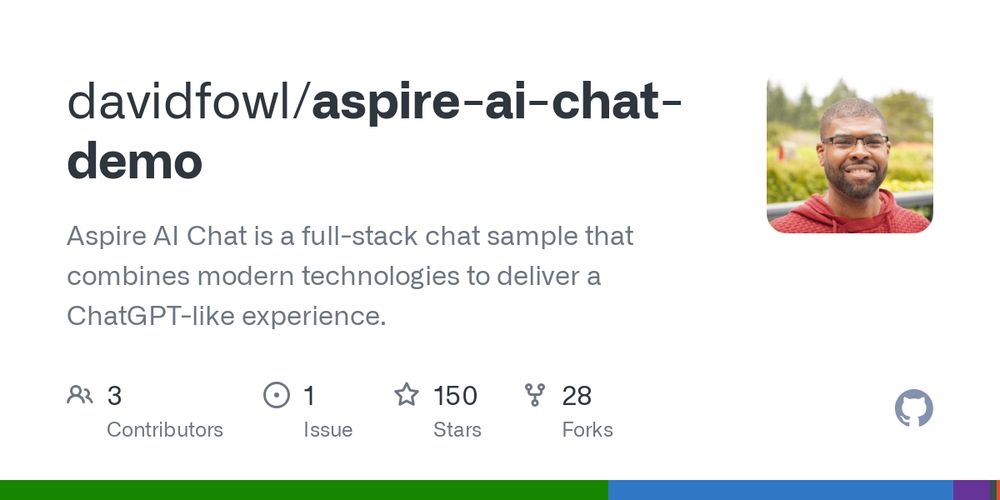 davidfowl/aspire-ai-chat-demo

Aspire AI Chat is a full-stack chat sample that combines modern technologies to deliver a ChatGPT-like experience.

3
Contributors

1
Issue

150
Stars

28
Forks